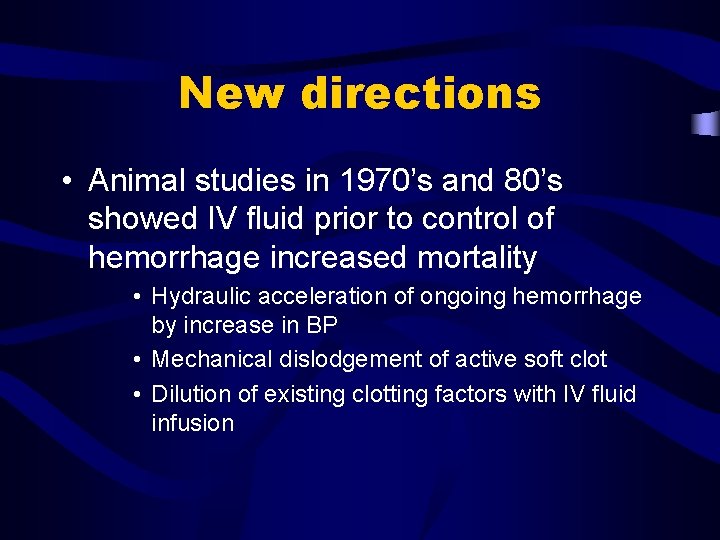 New directions

• Animal studies in 1970’s and 80’s showed IV fluid prior to control of hemorrhage increased mortality

• Hydraulic acceleration of ongoing hemorrhage by increase in BP
• Mechanical dislodgement of active soft clot
• Dilution of existing clotting factors with IV fluid infusion